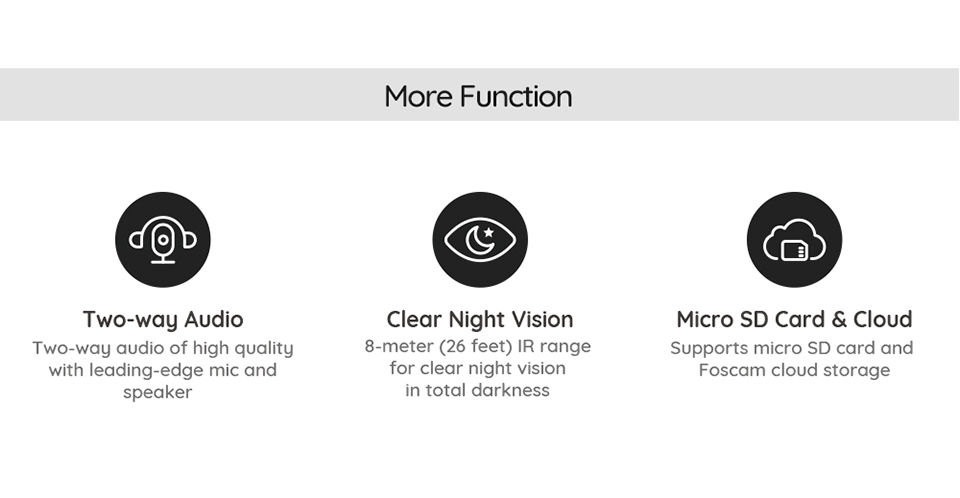 More Function

Two-way Audio
Two-way audio of high quality with leading-edge mic and speaker

Clear Night Vision
8-meter (26 feet) IR range for clear night vision in total darkness

Micro SD Card & Cloud
Supports micro SD card and Foscam cloud storage